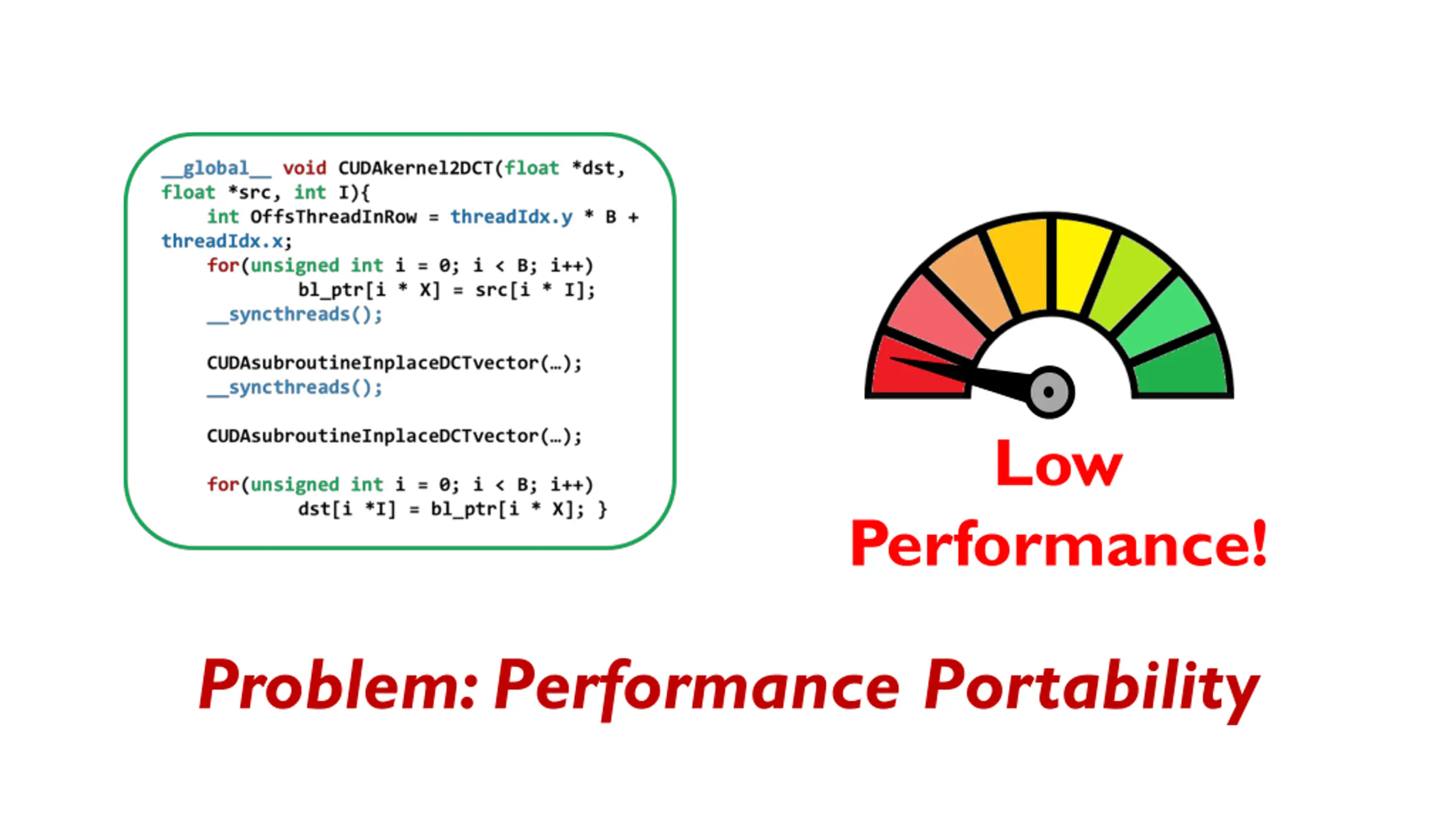 __global__ void CUDAkernel2DCT(float *dst, float *src, int I){
    int OffsThreadInRow = threadIdx.y * B + threadIdx.x;
    for(unsigned int i = 0; i < B; i++)
            bl_ptr[i * X] = src[i * I];
    __syncthreads();

    CUDAsubroutineInplaceDCTvector(…);
    __syncthreads();

    CUDAsubroutineInplaceDCTvector(…);

    for(unsigned int i = 0; i < B; i++)
            dst[i *I] = bl_ptr[i * X]; }

Low Performance!

Problem: Performance Portability